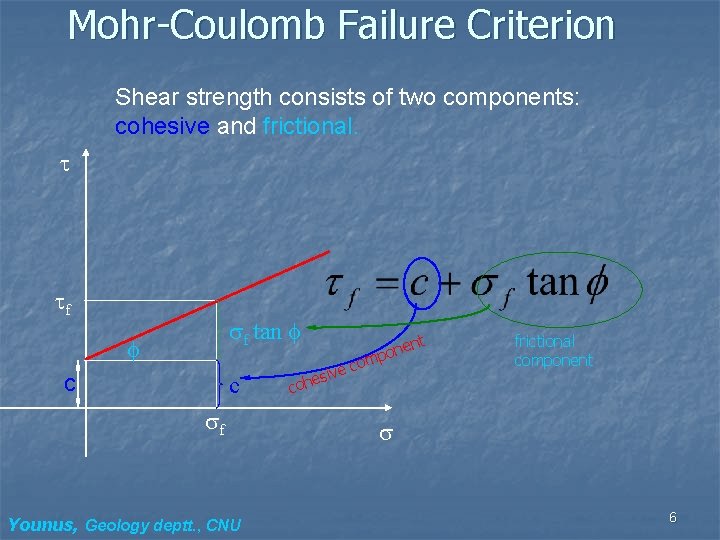 Mohr-Coulomb Failure Criterion

Shear strength consists of two components: cohesive and frictional.

$\tau$

$\tau_f$

$\phi$

c

$\sigma_f \tan \phi$

c

$\sigma_f$

$\sigma$

$\tau_f = c + \sigma_f \tan \phi$

cohesive component

frictional component

Younus, Geology deptt., CNU

6